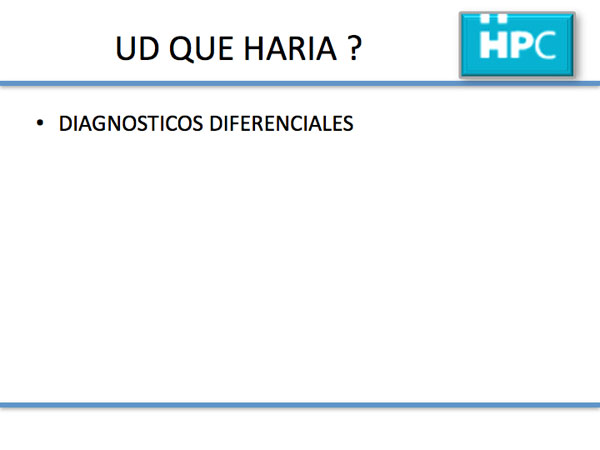 UD QUE HARIA ?

HPC

• DIAGNOSTICOS DIFERENCIALES